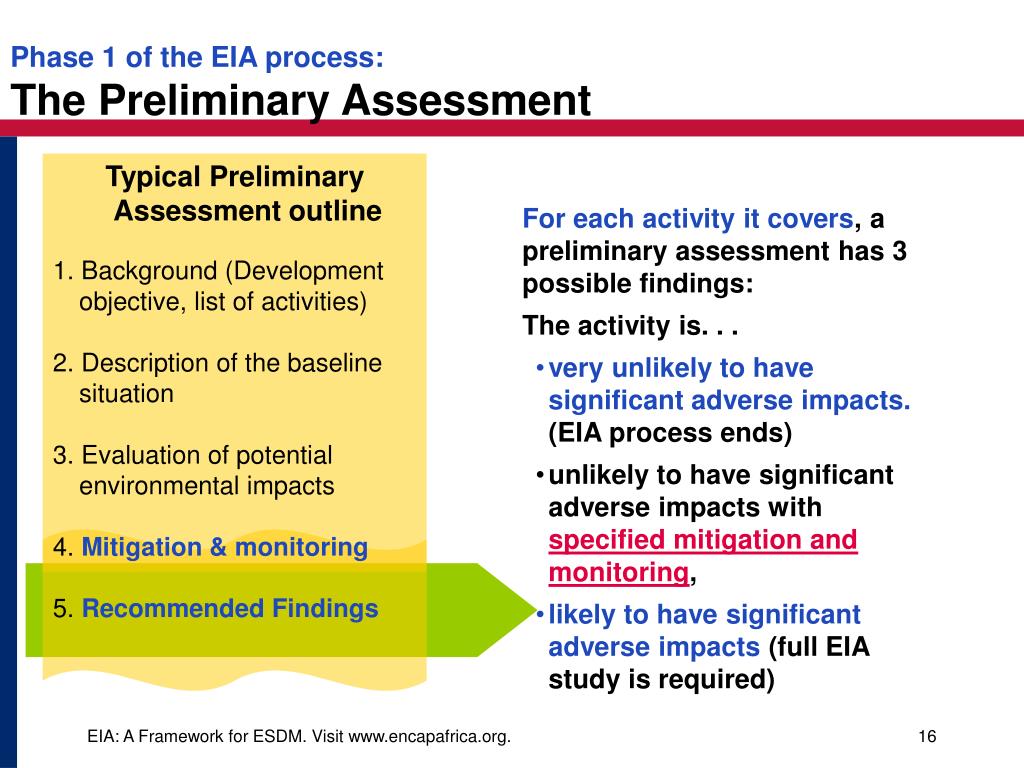 Phase 1 of the EIA process:
The Preliminary Assessment

Typical Preliminary Assessment outline

1. Background (Development objective, list of activities)

2. Description of the baseline situation

3. Evaluation of potential environmental impacts

4. Mitigation & monitoring

5. Recommended Findings

For each activity it covers, a preliminary assessment has 3 possible findings:

The activity is. . .

• very unlikely to have significant adverse impacts. (EIA process ends)

• unlikely to have significant adverse impacts with specified mitigation and monitoring,

• likely to have significant adverse impacts (full EIA study is required)

EIA: A Framework for ESDM. Visit www.encapafrica.org.

16